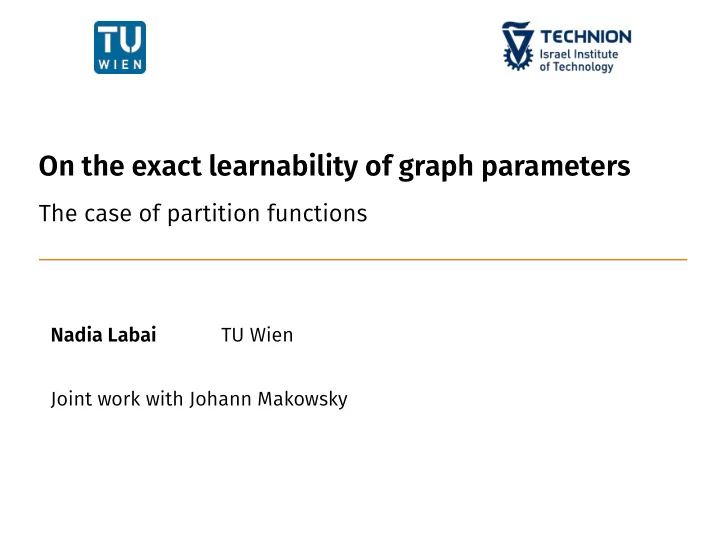 TU WIEN

TECHNION
Israel Institute
of Technology

On the exact learnability of graph parameters

The case of partition functions

Nadia Labai TU Wien

Joint work with Johann Makowsky